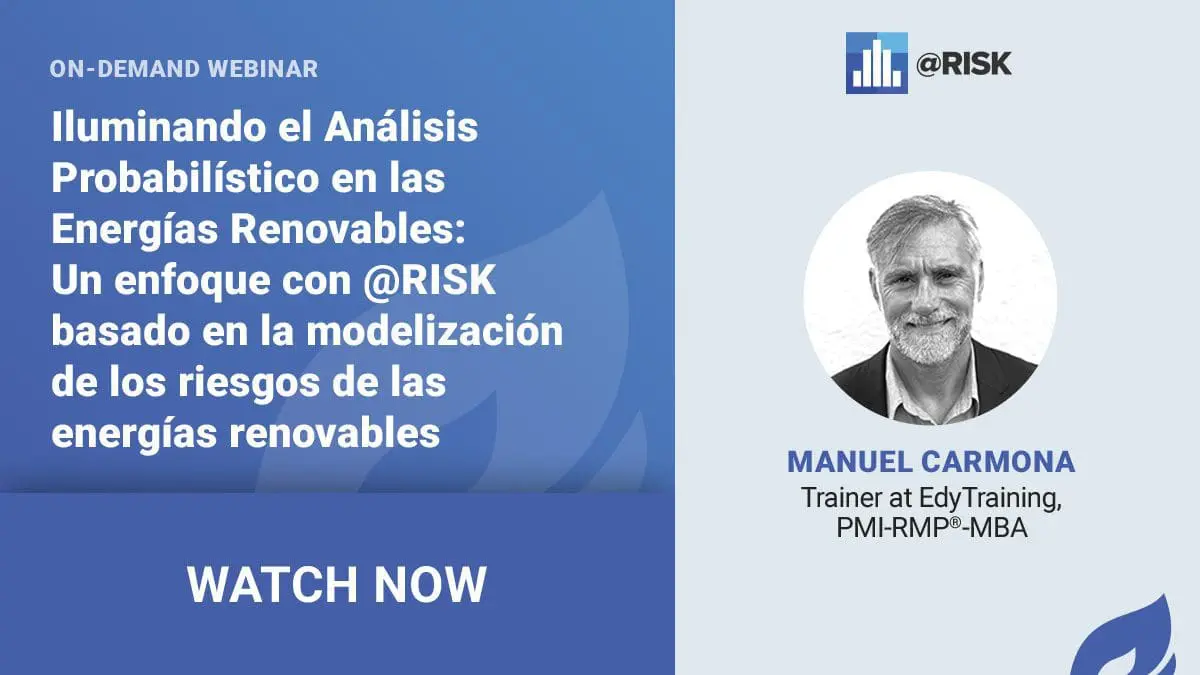 ON-DEMAND WEBINAR

Iluminando el Análisis Probabilístico en las Energías Renovables: Un enfoque con @RISK basado en la modelización de los riesgos de las energías renovables

WATCH NOW

@RISK

MANUEL CARMONA
Trainer at EdyTraining, PMI-RMP®-MBA